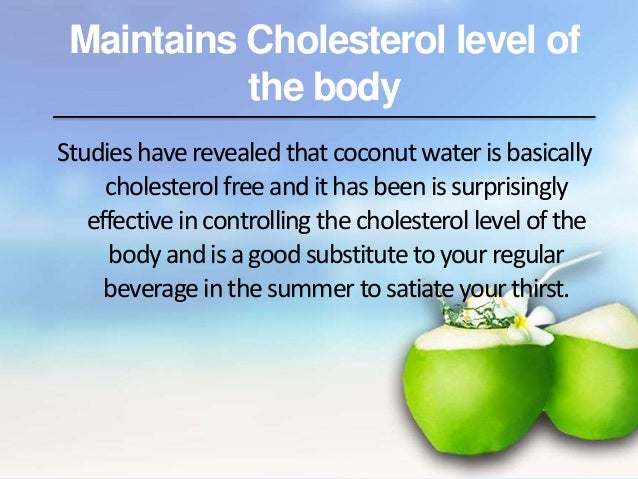 Maintains Cholesterol level of the body

Studies have revealed that coconut water is basically cholesterol free and it has been is surprisingly effective in controlling the cholesterol level of the body and is a good substitute to your regular beverage in the summer to satiate your thirst.